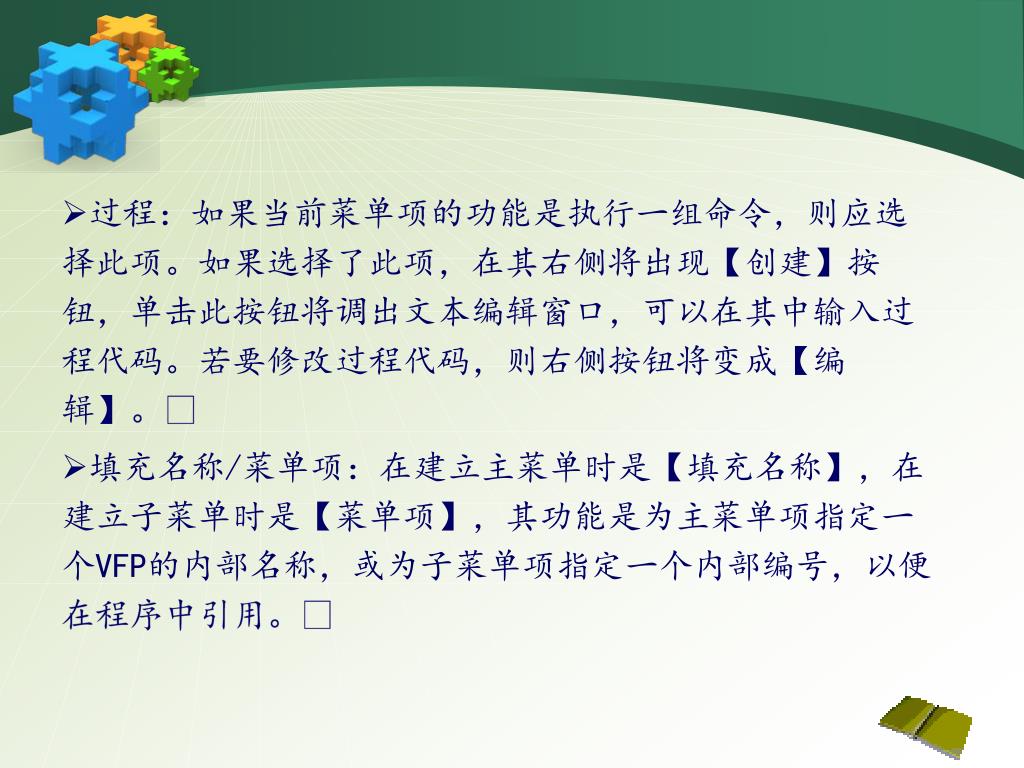 ➢过程：如果当前菜单项的功能是执行一组命令，则应选择此项。如果选择了此项，在其右侧将出现【创建】按钮，单击此按钮将调出文本编辑窗口，可以在其中输入过程代码。若要修改过程代码，则右侧按钮将变成【编辑】。□

➢填充名称/菜单项：在建立主菜单时是【填充名称】，在建立子菜单时是【菜单项】，其功能是为主菜单项指定一个VFP的内部名称，或为子菜单项指定一个内部编号，以便在程序中引用。□